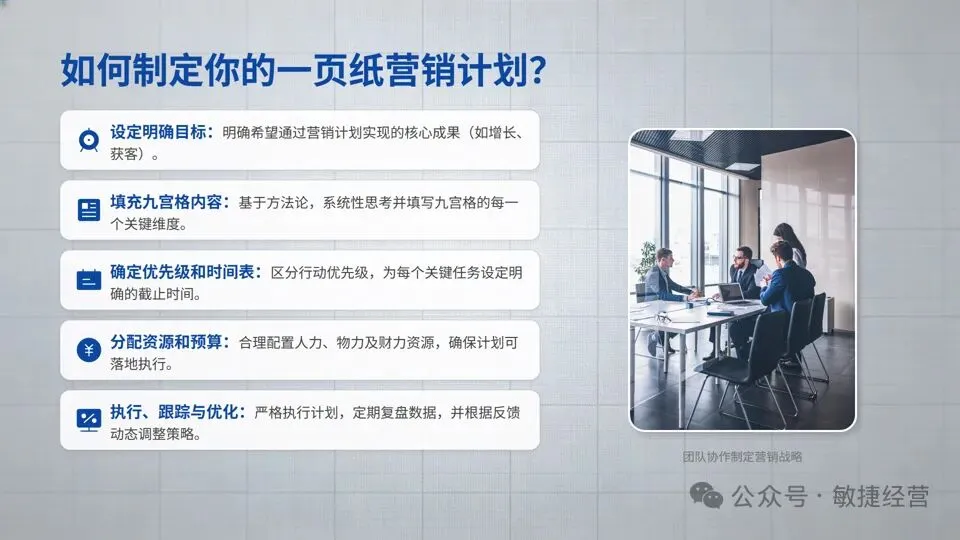 如何制定你的一页纸营销计划?

设定明确目标：明确希望通过营销计划实现的核心成果（如增长、获客）。

填充九宫格内容：基于方法论，系统性思考并填写九宫格的每一个关键维度。

确定优先级和时间表：区分行动优先级，为每个关键任务设定明确的截止时间。

分配资源和预算：合理配置人力、物力及财力资源，确保计划可落地执行。

执行、跟踪与优化：严格执行计划，定期复盘数据，并根据反馈动态调整策略。

团队协作制定营销战略

公众号 · 敏捷经营